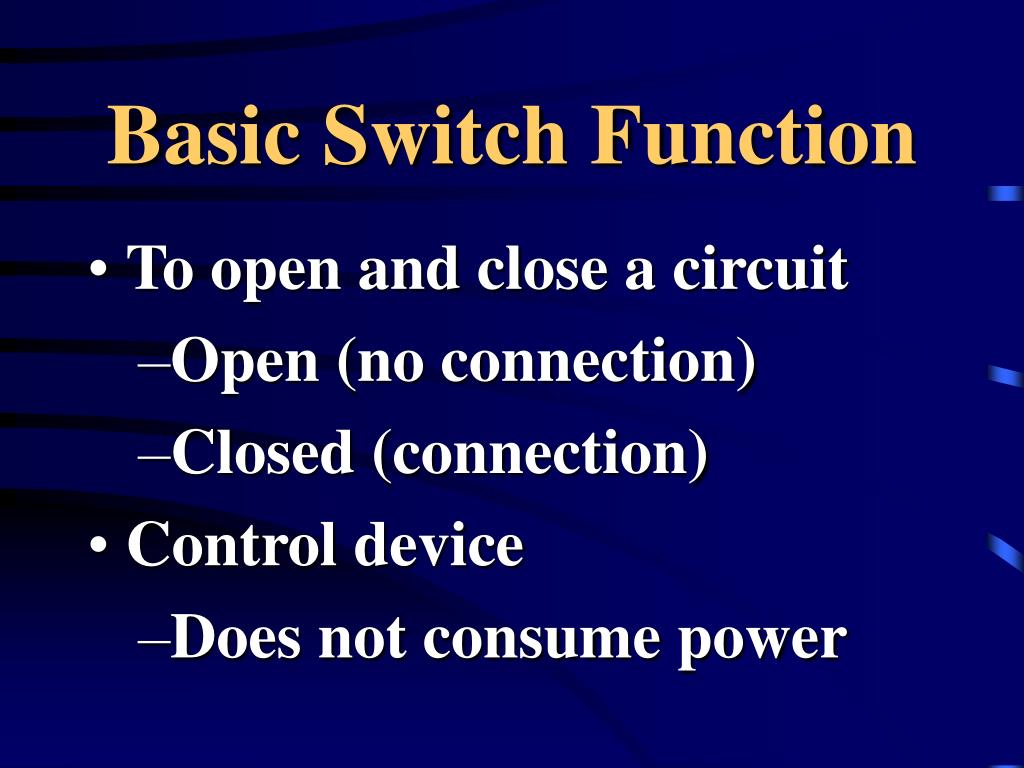 Basic Switch Function

• To open and close a circuit
–Open (no connection)
–Closed (connection)
• Control device
–Does not consume power